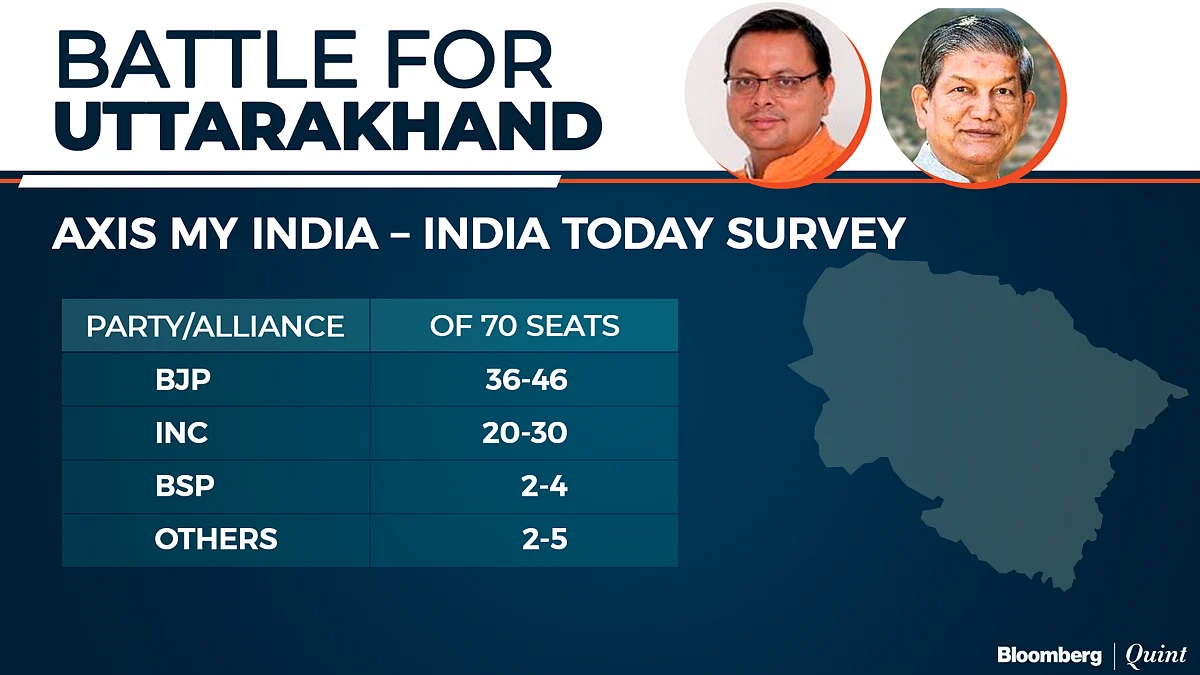 BATTLE FOR
UTTARAKHAND

AXIS MY INDIA – INDIA TODAY SURVEY

| PARTY/ALLIANCE | OF 70 SEATS |
|---|---|
| BJP | 36-46 |
| INC | 20-30 |
| BSP | 2-4 |
| OTHERS | 2-5 |

Bloomberg | Quint